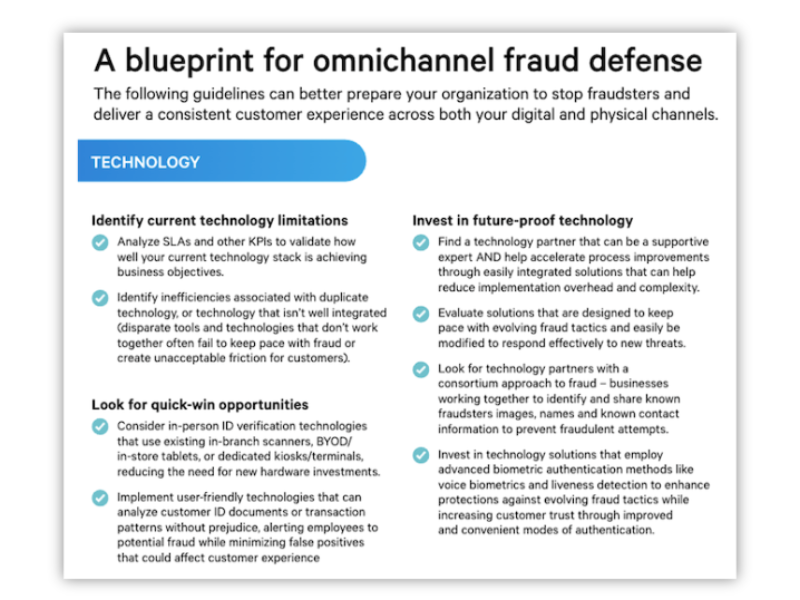 A blueprint for omnichannel fraud defense

The following guidelines can better prepare your organization to stop fraudsters and deliver a consistent customer experience across both your digital and physical channels.

TECHNOLOGY

Identify current technology limitations

Analyze SLAs and other KPIs to validate how well your current technology stack is achieving business objectives.

Identify inefficiencies associated with duplicate technology, or technology that isn't well integrated (disparate tools and technologies that don't work together often fail to keep pace with fraud or create unacceptable friction for customers).

Look for quick-win opportunities

Consider in-person ID verification technologies that use existing in-branch scanners, BYOD/ in-store tablets, or dedicated kiosks/terminals, reducing the need for new hardware investments.

Implement user-friendly technologies that can analyze customer ID documents or transaction patterns without prejudice, alerting employees to potential fraud while minimizing false positives that could affect customer experience

Invest in future-proof technology

Find a technology partner that can be a supportive expert AND help accelerate process improvements through easily integrated solutions that can help reduce implementation overhead and complexity.

Evaluate solutions that are designed to keep pace with evolving fraud tactics and easily be modified to respond effectively to new threats.

Look for technology partners with a consortium approach to fraud – businesses working together to identify and share known fraudsters images, names and known contact information to prevent fraudulent attempts.

Invest in technology solutions that employ advanced biometric authentication methods like voice biometrics and liveness detection to enhance protections against evolving fraud tactics while increasing customer trust through improved and convenient modes of authentication.